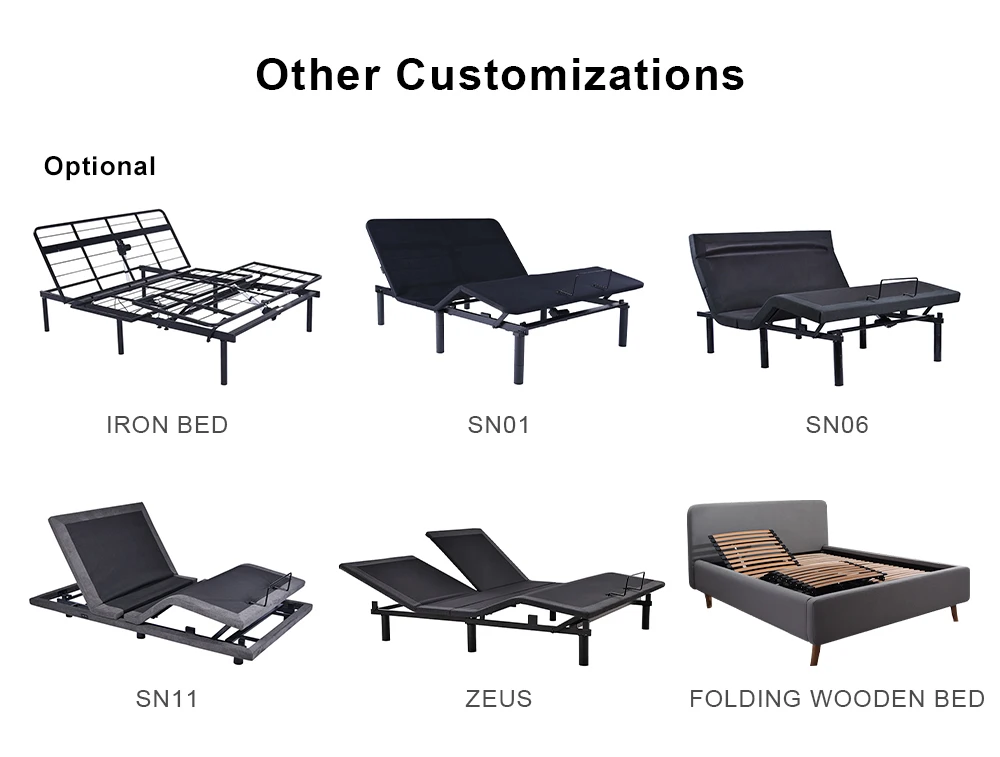 Other Customizations

Optional

IRON BED

SN01

SN06

SN11

ZEUS

FOLDING WOODEN BED